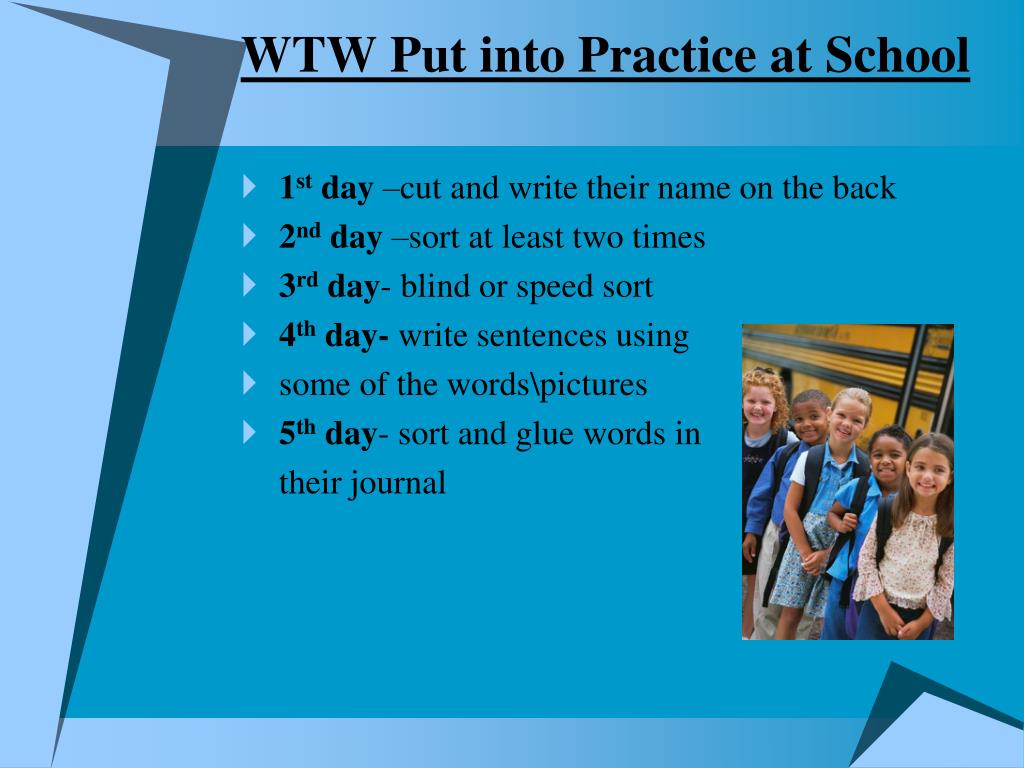 WTW Put into Practice at School

1st day –cut and write their name on the back

2nd day –sort at least two times

3rd day- blind or speed sort

4th day- write sentences using

some of the words\pictures

5th day- sort and glue words in their journal